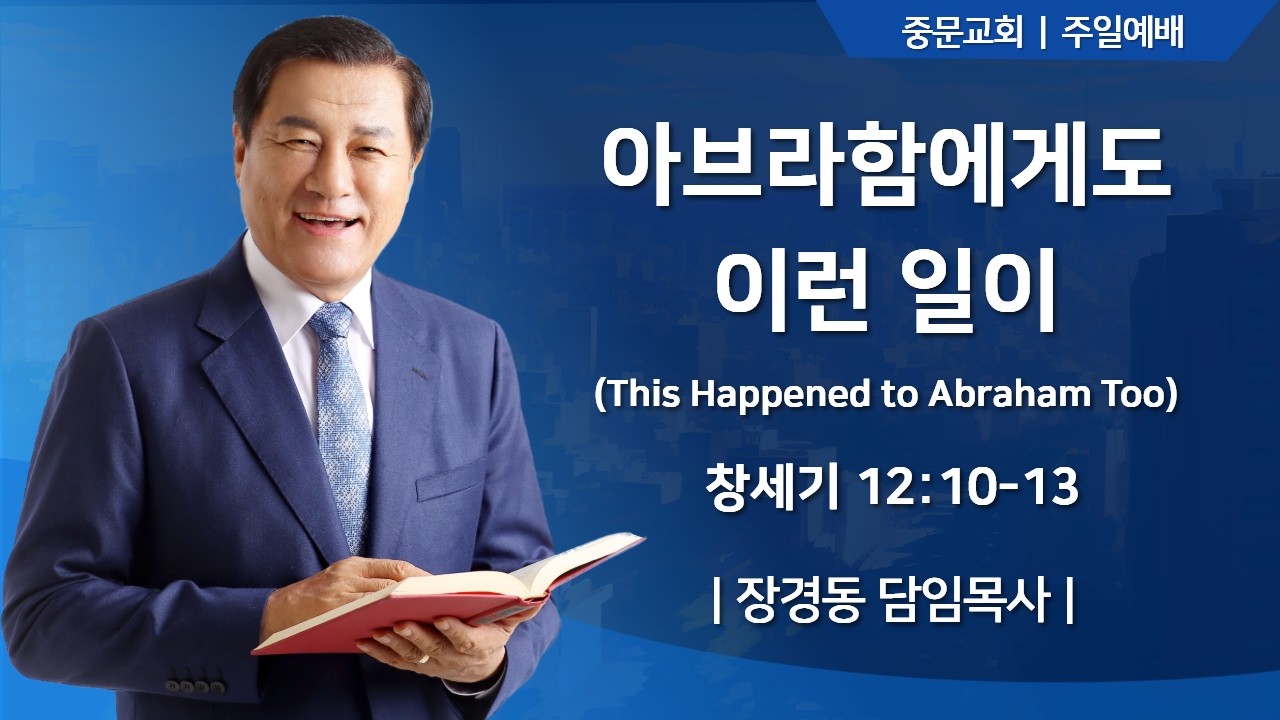 중문교회 | 주일예배

아브라함에게도 이런 일이

(This Happened to Abraham Too)

창세기 12:10-13

| 장경동 담임목사 |